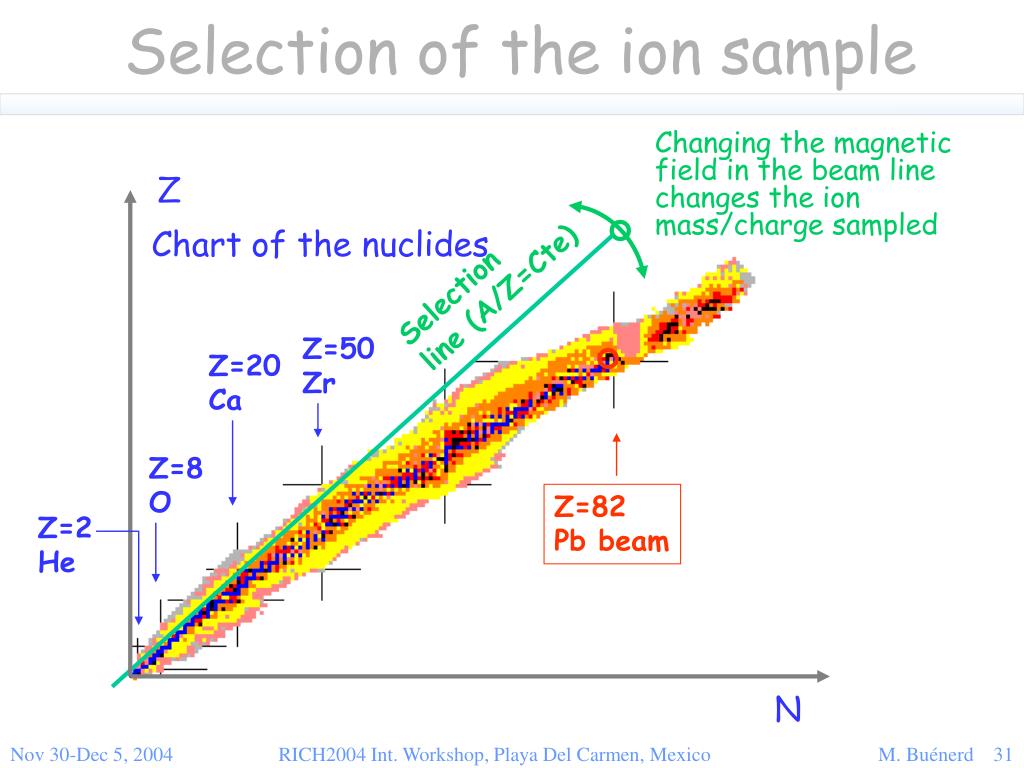 Selection of the ion sample

Changing the magnetic field in the beam line changes the ion mass/charge sampled

Z

Chart of the nuclides

Selection line (A/Z=Cte)

Z=50
Zr

Z=20
Ca

Z=8
O

Z=2
He

Z=82
Pb beam

N

Nov 30-Dec 5, 2004 RICH2004 Int. Workshop, Playa Del Carmen, Mexico M. Buénerd 31